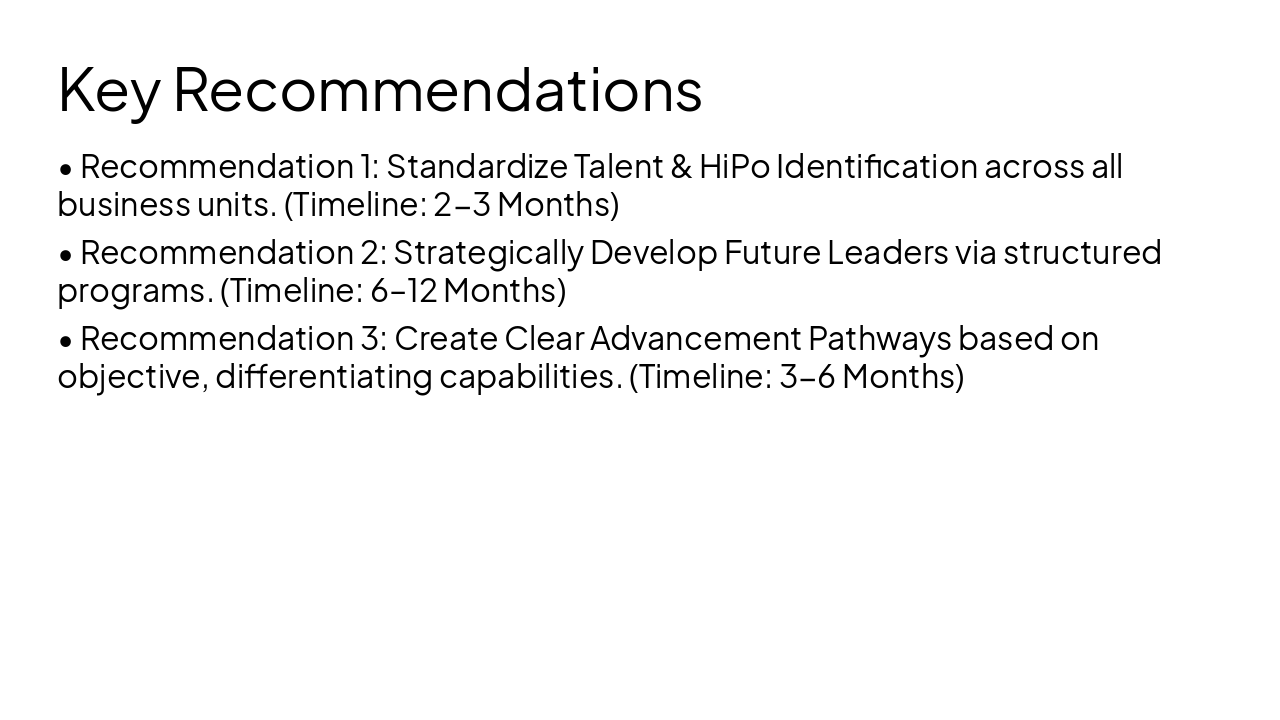 Key Recommendations

• Recommendation 1: Standardize Talent & HiPo Identification across all business units. (Timeline: 2–3 Months)

• Recommendation 2: Strategically Develop Future Leaders via structured programs. (Timeline: 6–12 Months)

• Recommendation 3: Create Clear Advancement Pathways based on objective, differentiating capabilities. (Timeline: 3–6 Months)